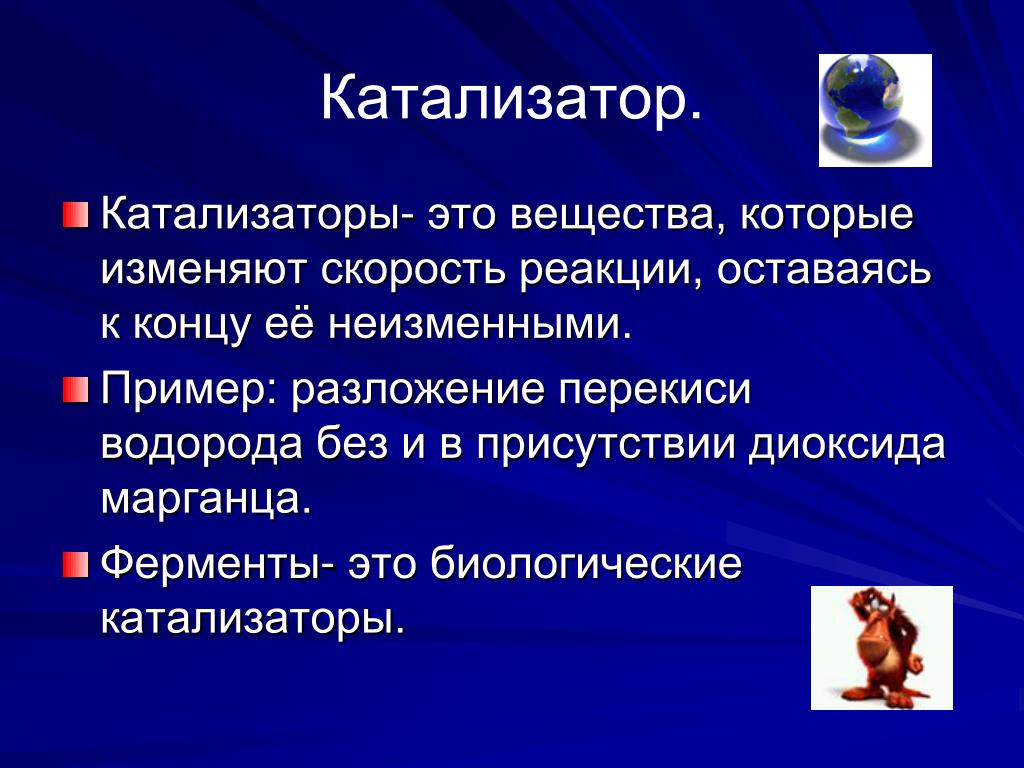 Катализатор.

Катализаторы- это вещества, которые изменяют скорость реакции, оставаясь к концу её неизменными.

Пример: разложение перекиси водорода без и в присутствии диоксида марганца.

Ферменты- это биологические катализаторы.